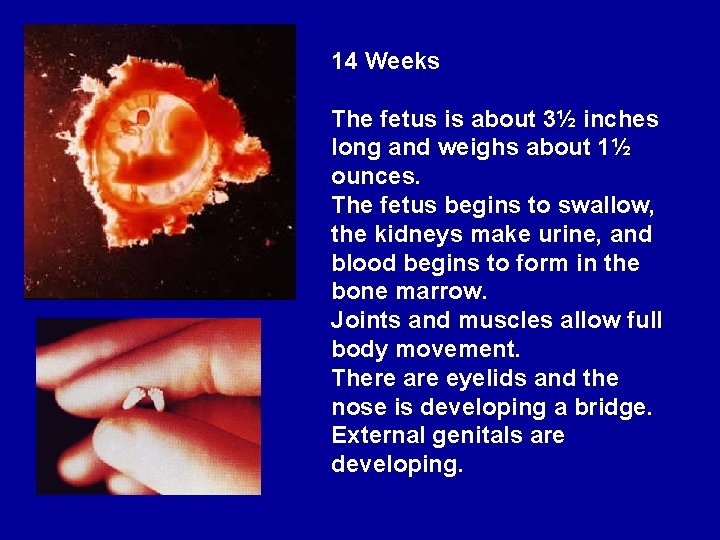 14 Weeks

The fetus is about 3½ inches long and weighs about 1½ ounces.
The fetus begins to swallow, the kidneys make urine, and blood begins to form in the bone marrow.
Joints and muscles allow full body movement.
There are eyelids and the nose is developing a bridge.
External genitals are developing.